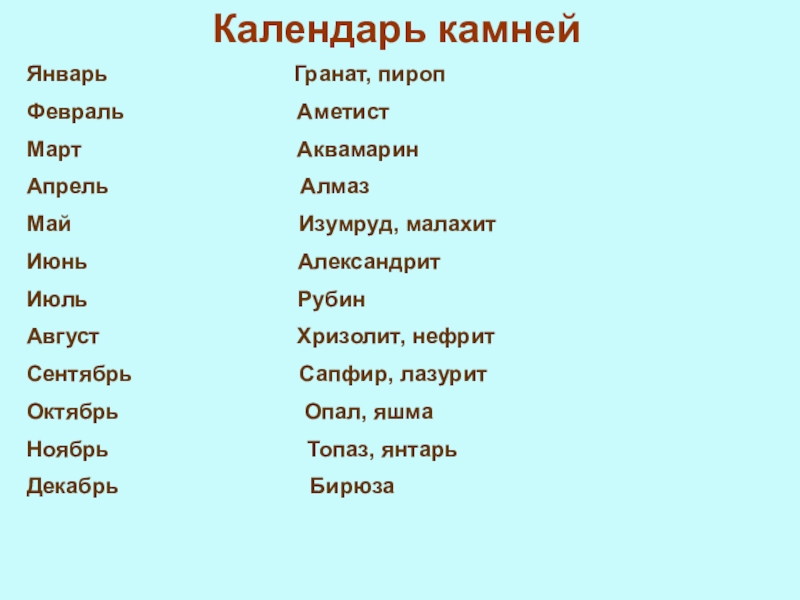 Календарь камней

Январь Гранат, пироп
Февраль Аметист
Март Аквамарин
Апрель Алмаз
Май Изумруд, малахит
Июнь Александрит
Июль Рубин
Август Хризолит, нефрит
Сентябрь Сапфир, лазурит
Октябрь Опал, яшма
Ноябрь Топаз, янтарь
Декабрь Бирюза